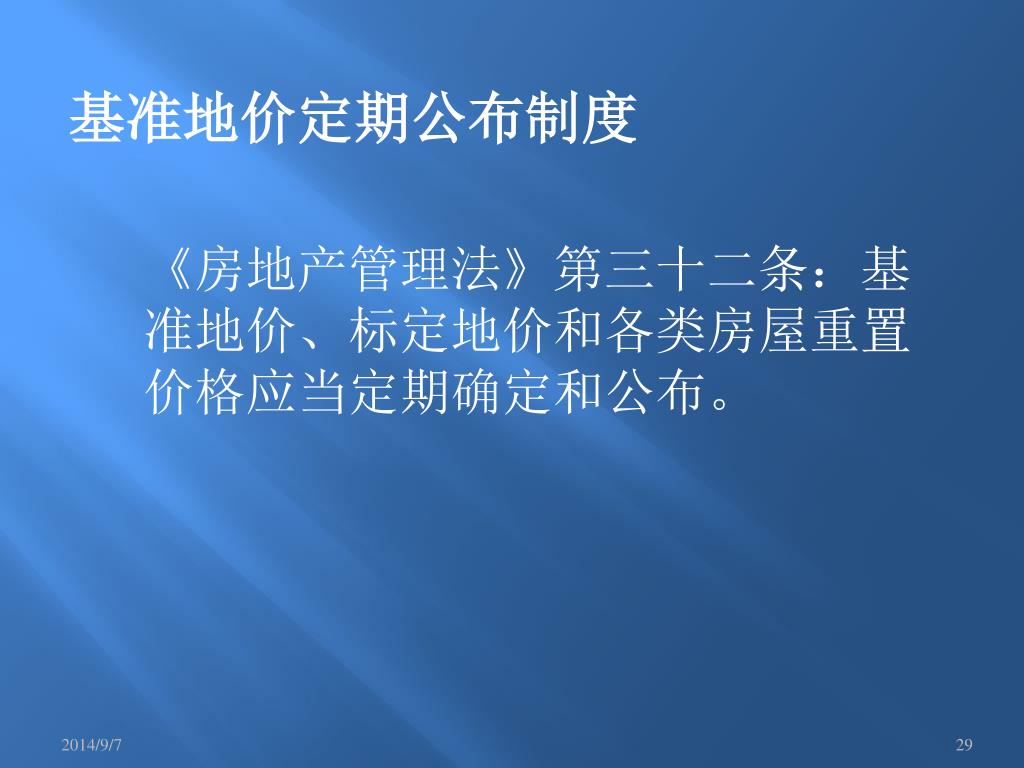 基准地价定期公布制度

《房地产管理法》第三十二条：基准地价、标定地价和各类房屋重置价格应当定期确定和公布。

2014/9/7

29